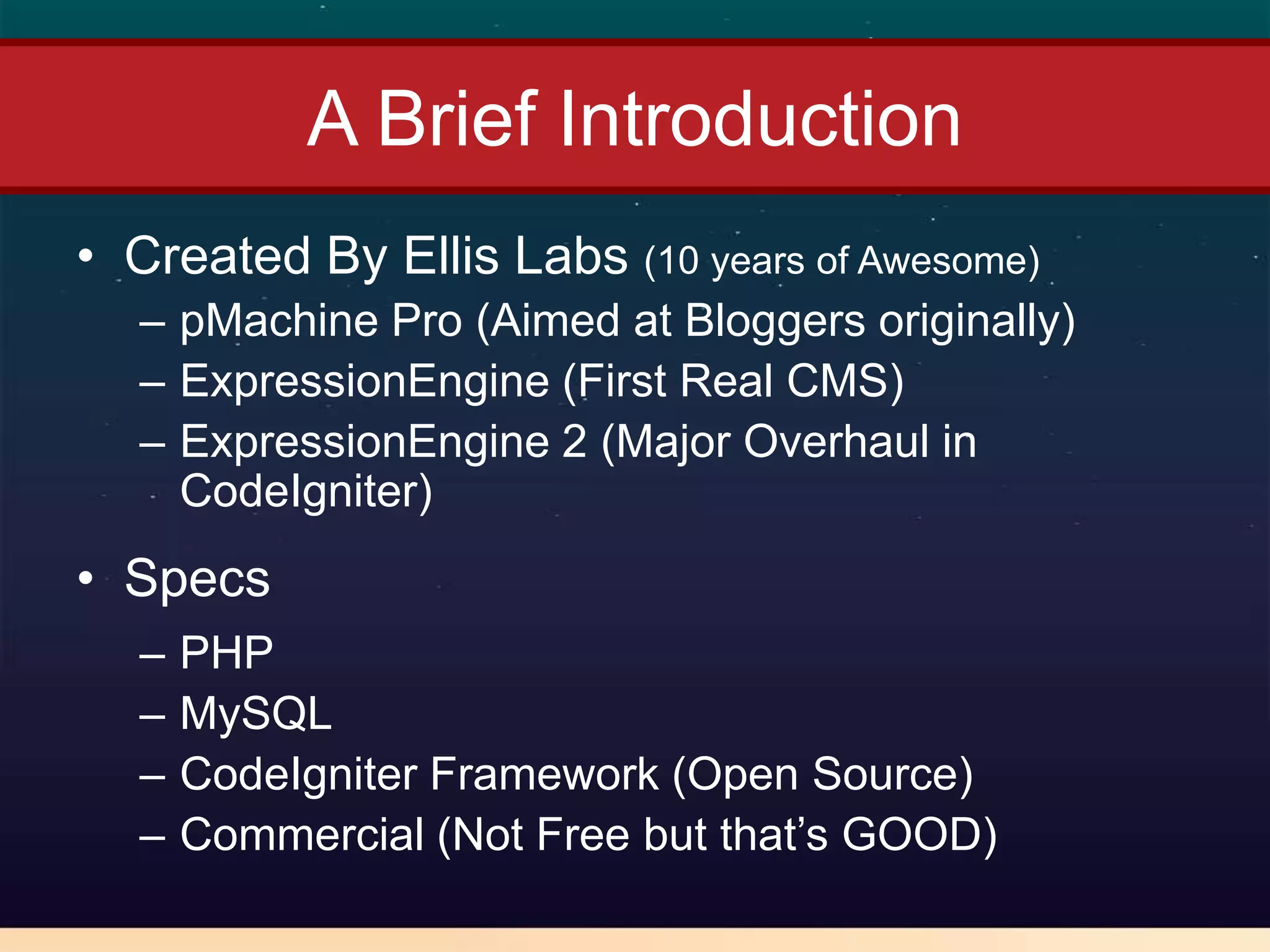 A Brief Introduction

• Created By Ellis Labs (10 years of Awesome)
– pMachine Pro (Aimed at Bloggers originally)
– ExpressionEngine (First Real CMS)
– ExpressionEngine 2 (Major Overhaul in CodeIgniter)

• Specs
– PHP
– MySQL
– CodeIgniter Framework (Open Source)
– Commercial (Not Free but that's GOOD)